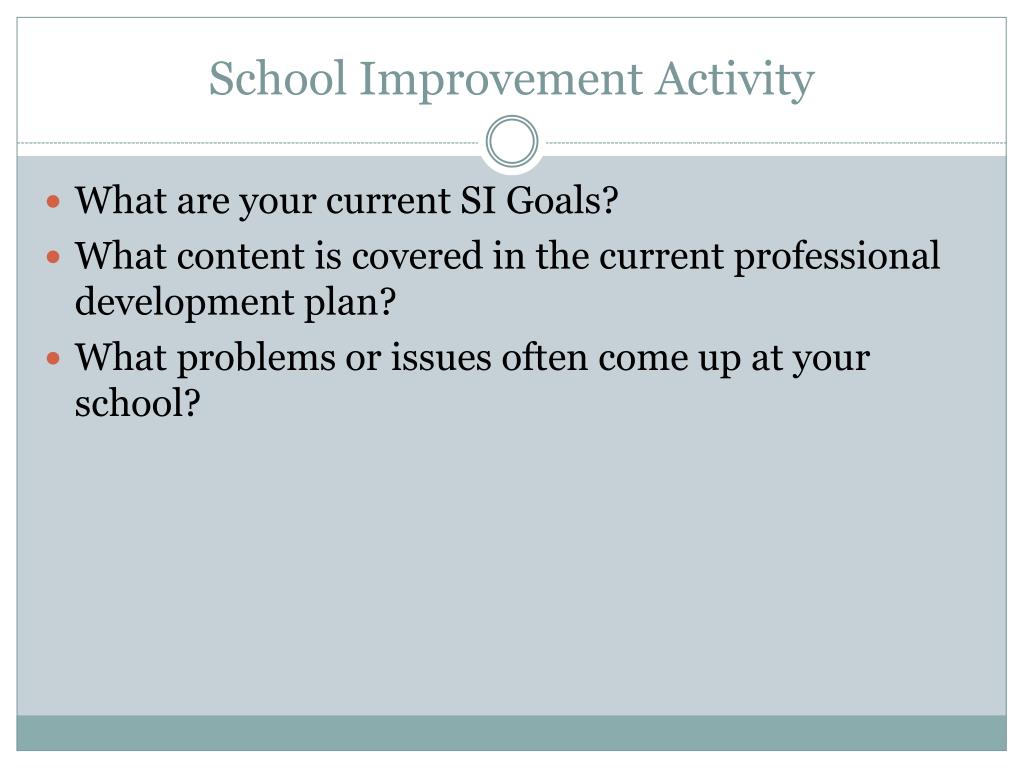 School Improvement Activity

- What are your current SI Goals?
- What content is covered in the current professional development plan?
- What problems or issues often come up at your school?